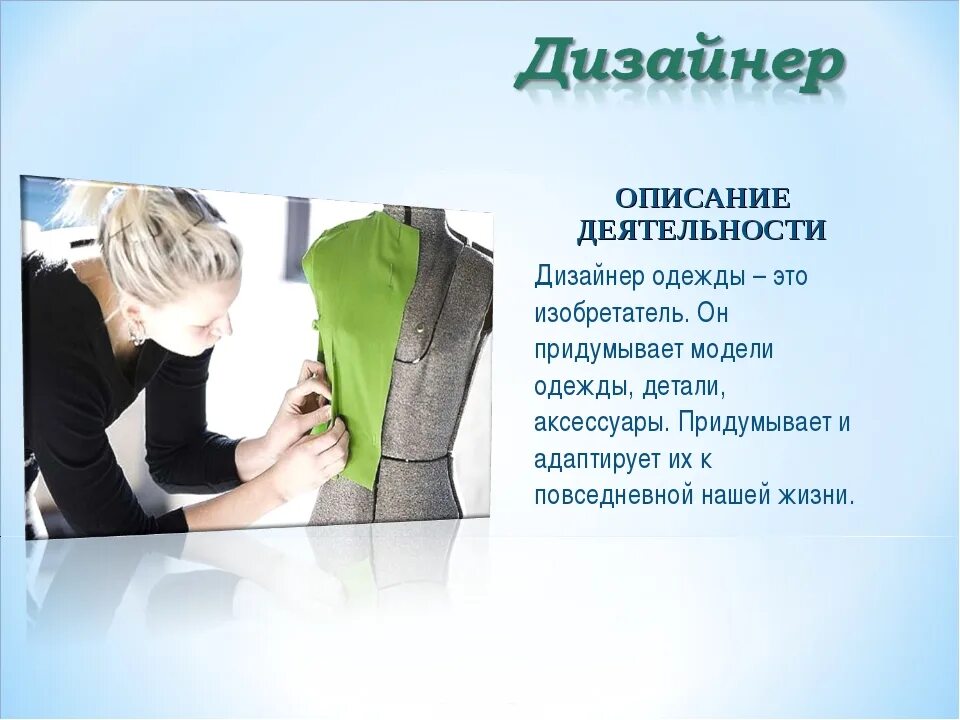 Дизайнер

ОПИСАНИЕ ДЕЯТЕЛЬНОСТИ

Дизайнер одежды – это изобретатель. Он придумывает модели одежды, детали, аксессуары. Придумывает и адаптирует их к повседневной нашей жизни.